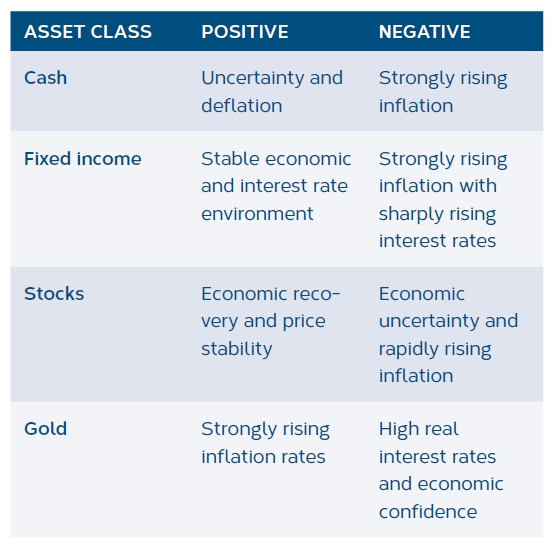 | ASSET CLASS | POSITIVE | NEGATIVE |
|---|---|---|
| Cash | Uncertainty and deflation | Strongly rising inflation |
| Fixed income | Stable economic and interest rate environment | Strongly rising inflation with sharply rising interest rates |
| Stocks | Economic recovery and price stability | Economic uncertainty and rapidly rising inflation |
| Gold | Strongly rising inflation rates | High real interest rates and economic confidence |